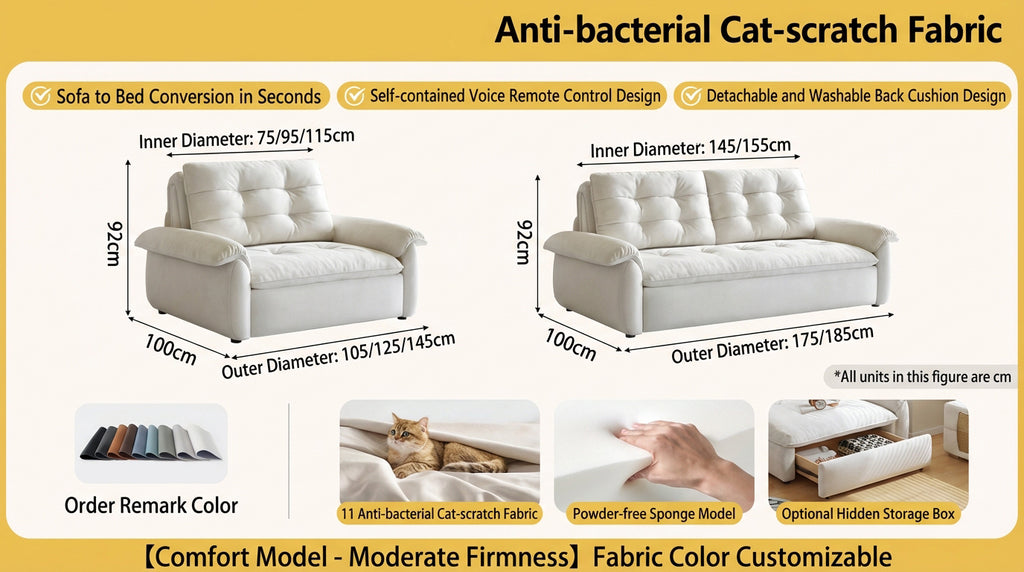 Anti-bacterial Cat-scratch Fabric

Sofa to Bed Conversion in Seconds

Self-contained Voice Remote Control Design

Detachable and Washable Back Cushion Design

Inner Diameter: 75/95/115cm

92cm

100cm

Outer Diameter: 105/125/145cm

Inner Diameter: 145/155cm

92cm

100cm

Outer Diameter: 175/185cm

*All units in this figure are cm

Order Remark Color

11 Anti-bacterial Cat-scratch Fabric

Powder-free Sponge Model

Optional Hidden Storage Box

【Comfort Model - Moderate Firmness】Fabric Color Customizable